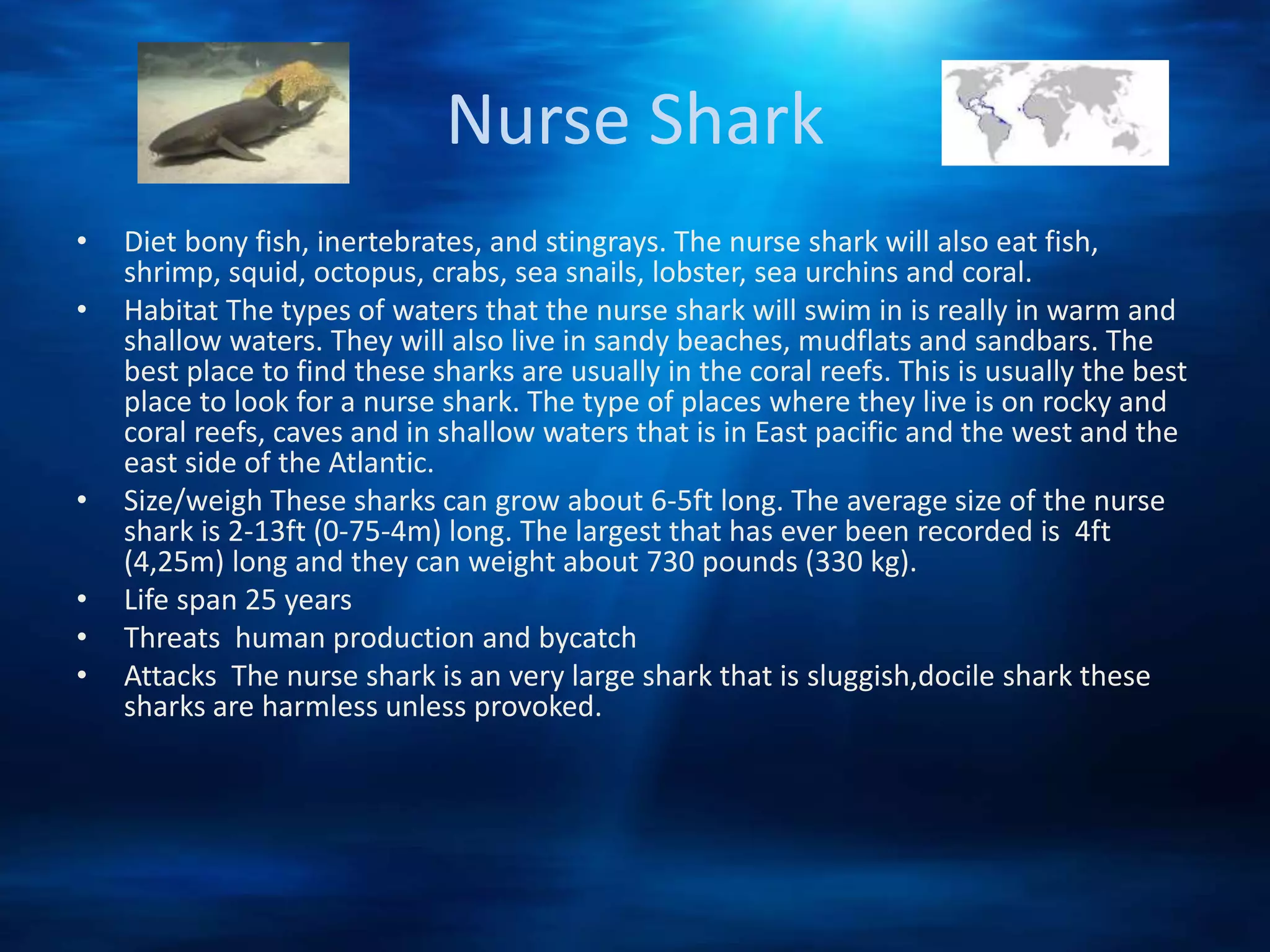 Nurse Shark

• Diet bony fish, inertebrates, and stingrays. The nurse shark will also eat fish, shrimp, squid, octopus, crabs, sea snails, lobster, sea urchins and coral.
• Habitat The types of waters that the nurse shark will swim in is really in warm and shallow waters. They will also live in sandy beaches, mudflats and sandbars. The best place to find these sharks are usually in the coral reefs. This is usually the best place to look for a nurse shark. The type of places where they live is on rocky and coral reefs, caves and in shallow waters that is in East pacific and the west and the east side of the Atlantic.
• Size/weigh These sharks can grow about 6-5ft long. The average size of the nurse shark is 2-13ft (0-75-4m) long. The largest that has ever been recorded is 4ft (4,25m) long and they can weight about 730 pounds (330 kg).
• Life span 25 years
• Threats human production and bycatch
• Attacks The nurse shark is an very large shark that is sluggish,docile shark these sharks are harmless unless provoked.